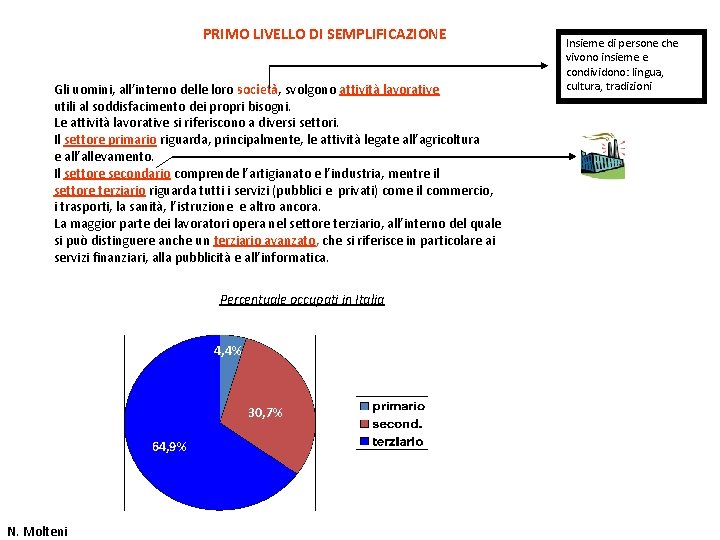 PRIMO LIVELLO DI SEMPLIFICAZIONE

Insieme di persone che vivono insieme e condividono: lingua, cultura, tradizioni

Gli uomini, all'interno delle loro società, svolgono attività lavorative utili al soddisfacimento dei propri bisogni.
Le attività lavorative si riferiscono a diversi settori.
Il settore primario riguarda, principalmente, le attività legate all'agricoltura e all'allevamento.
Il settore secondario comprende l'artigianato e l'industria, mentre il settore terziario riguarda tutti i servizi (pubblici e privati) come il commercio, i trasporti, la sanità, l'istruzione e altro ancora.
La maggior parte dei lavoratori opera nel settore terziario, all'interno del quale si può distinguere anche un terziario avanzato, che si riferisce in particolare ai servizi finanziari, alla pubblicità e all'informatica.

Percentuale occupati in Italia

4,4%
30,7%
64,9%

primario
second.
terziario

N. Molteni